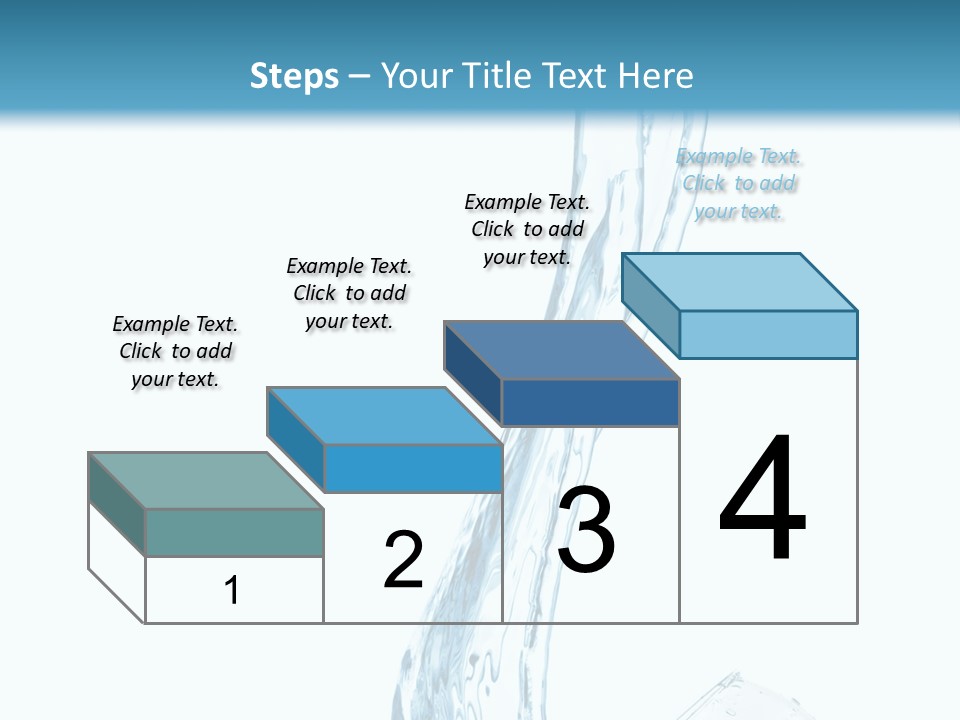 Steps – Your Title Text Here

Example Text. Click to add your text.

Example Text. Click to add your text.

Example Text. Click to add your text.

Example Text. Click to add your text.

1

2

3

4